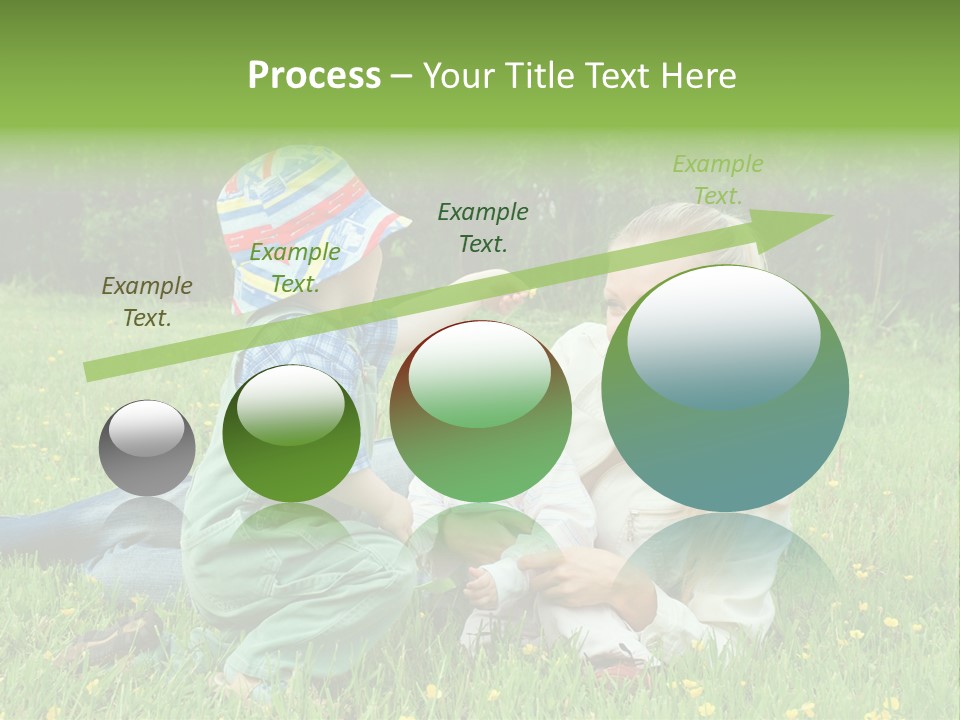 Process – Your Title Text Here

Example Text.

Example Text.

Example Text.

Example Text.